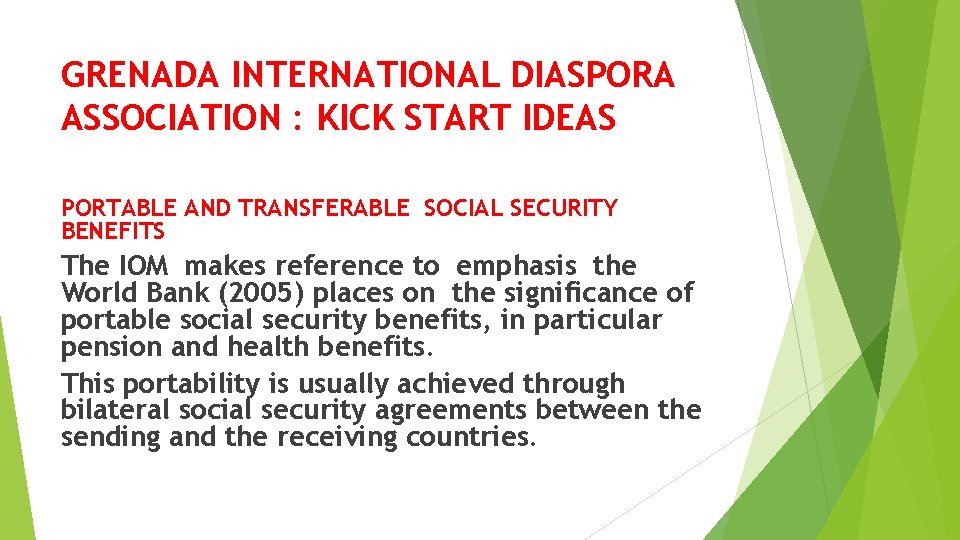 GRENADA INTERNATIONAL DIASPORA ASSOCIATION : KICK START IDEAS

PORTABLE AND TRANSFERABLE SOCIAL SECURITY BENEFITS

The IOM makes reference to emphasis the World Bank (2005) places on the significance of portable social security benefits, in particular pension and health benefits.

This portability is usually achieved through bilateral social security agreements between the sending and the receiving countries.